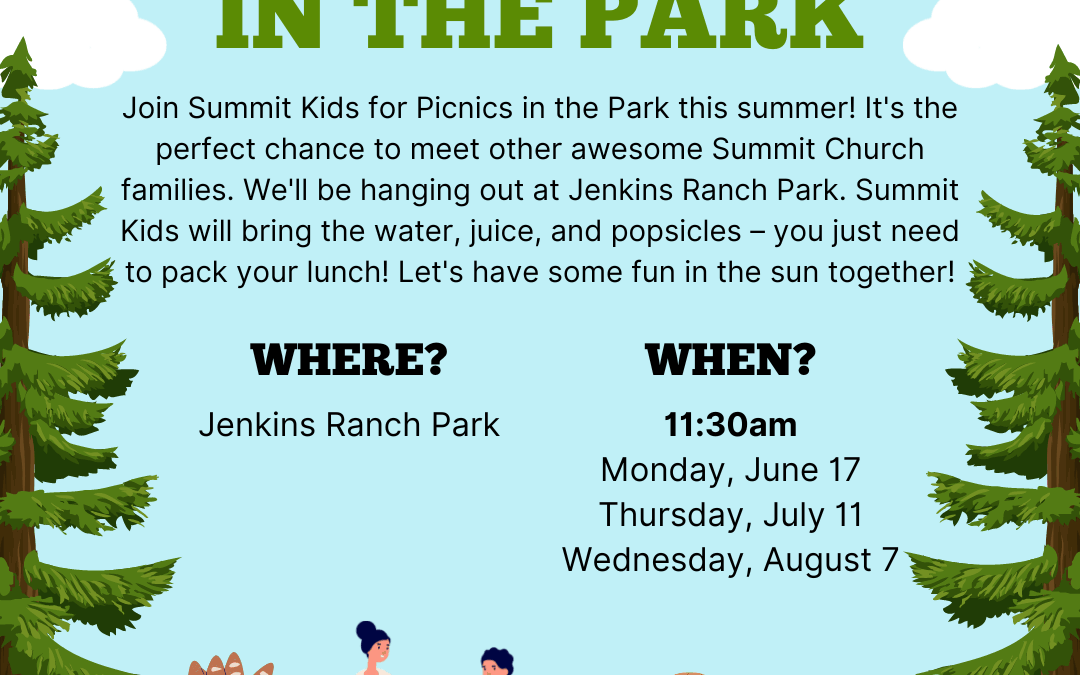 IN THE PARK

Join Summit Kids for Picnics in the Park this summer! It's the perfect chance to meet other awesome Summit Church families. We'll be hanging out at Jenkins Ranch Park. Summit Kids will bring the water, juice, and popsicles – you just need to pack your lunch! Let's have some fun in the sun together!

WHERE?

Jenkins Ranch Park

WHEN?

11:30am
Monday, June 17
Thursday, July 11
Wednesday, August 7